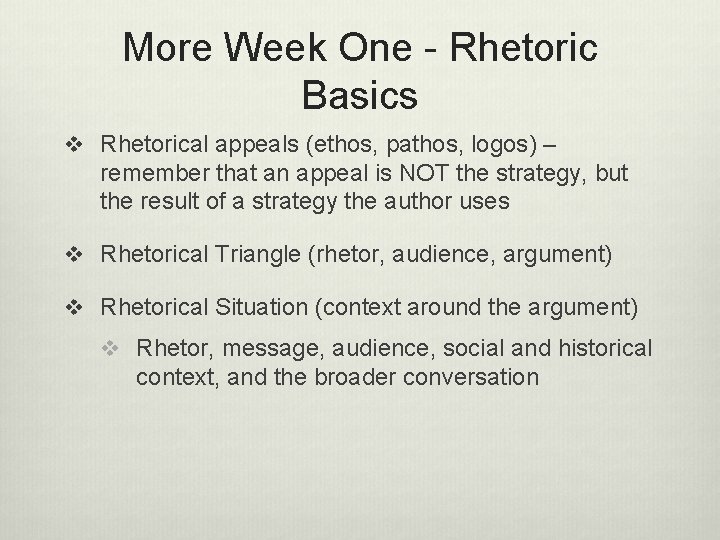 More Week One - Rhetoric Basics

❖ Rhetorical appeals (ethos, pathos, logos) – remember that an appeal is NOT the strategy, but the result of a strategy the author uses

❖ Rhetorical Triangle (rhetor, audience, argument)

❖ Rhetorical Situation (context around the argument)

❖ Rhetor, message, audience, social and historical context, and the broader conversation